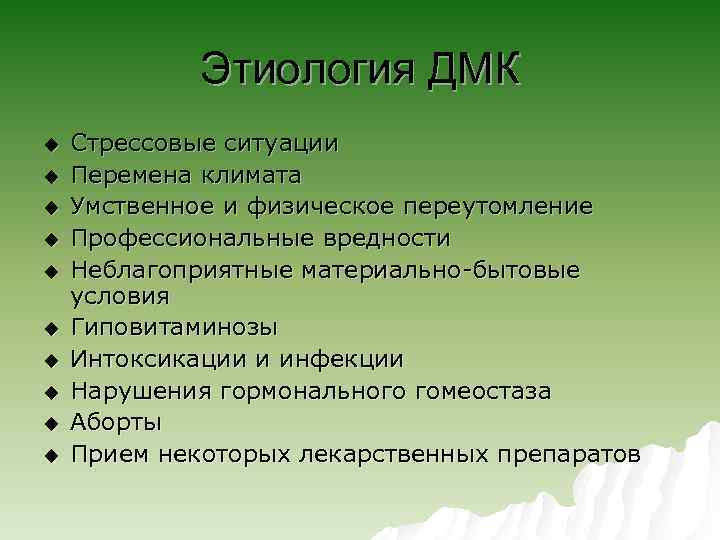 Этиология ДМК

◆ Стрессовые ситуации
◆ Перемена климата
◆ Умственное и физическое переутомление
◆ Профессиональные вредности
◆ Неблагоприятные материально-бытовые условия
◆ Гиповитаминозы
◆ Интоксикации и инфекции
◆ Нарушения гормонального гомеостаза
◆ Аборты
◆ Прием некоторых лекарственных препаратов